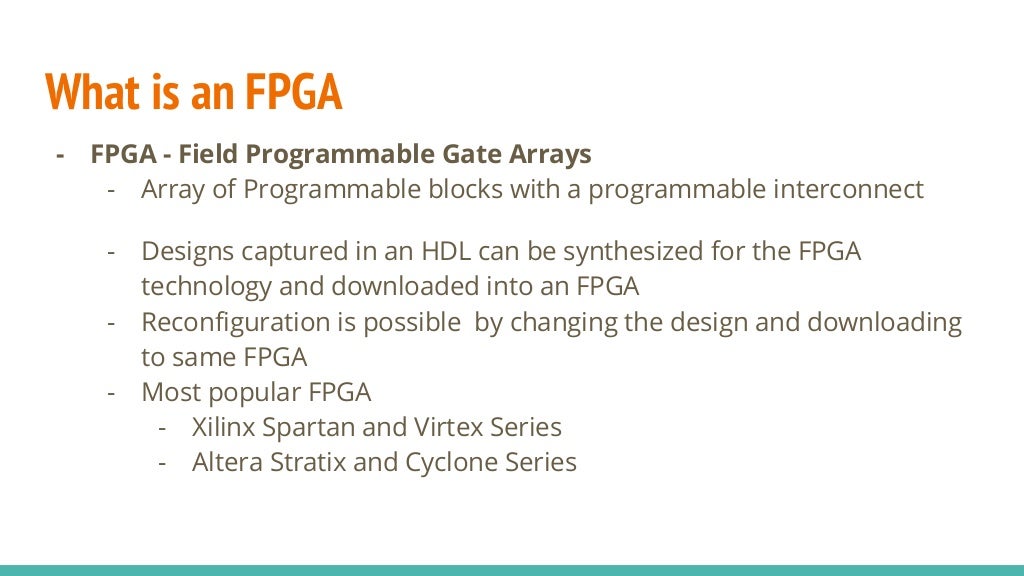 What is an FPGA

- FPGA - Field Programmable Gate Arrays
  - Array of Programmable blocks with a programmable interconnect

  - Designs captured in an HDL can be synthesized for the FPGA technology and downloaded into an FPGA
  - Reconfiguration is possible by changing the design and downloading to same FPGA
  - Most popular FPGA
    - Xilinx Spartan and Virtex Series
    - Altera Stratix and Cyclone Series